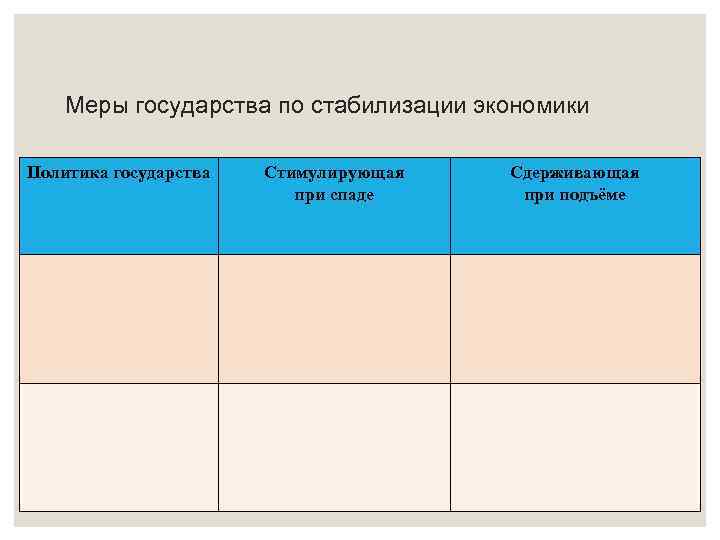 Меры государства по стабилизации экономики

| Политика государства | Стимулирующая при спаде | Сдерживающая при подъёме |
|---|---|---|
| | | |
| | | |